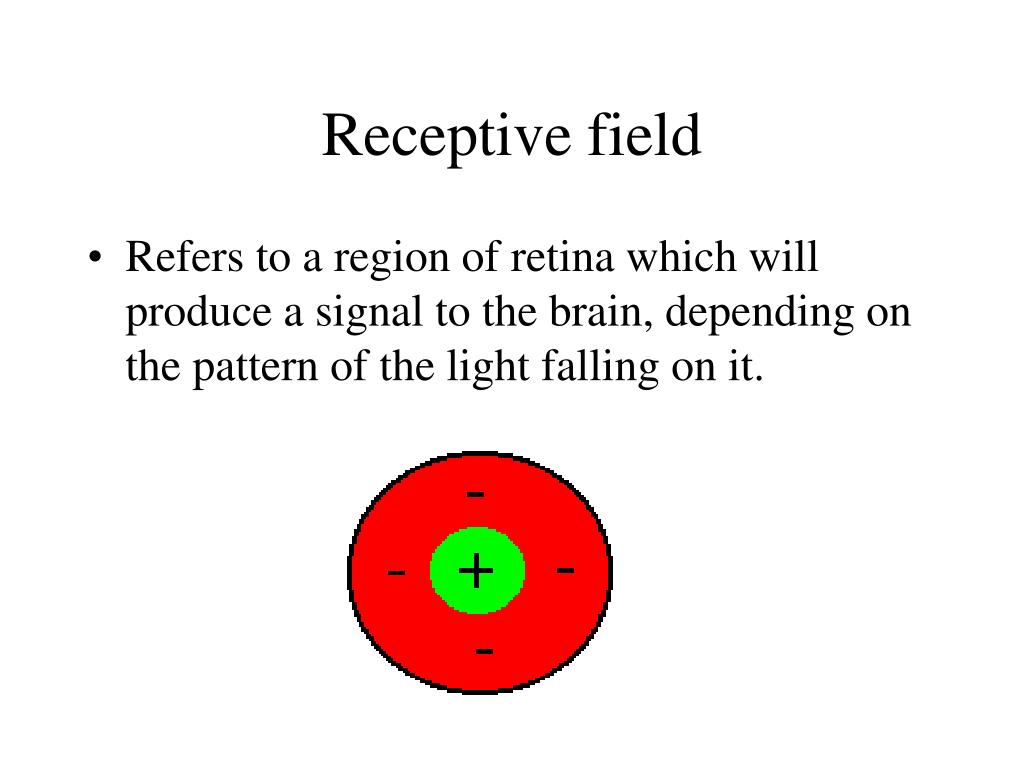 Receptive field

• Refers to a region of retina which will produce a signal to the brain, depending on the pattern of the light falling on it.

-
- + -
-